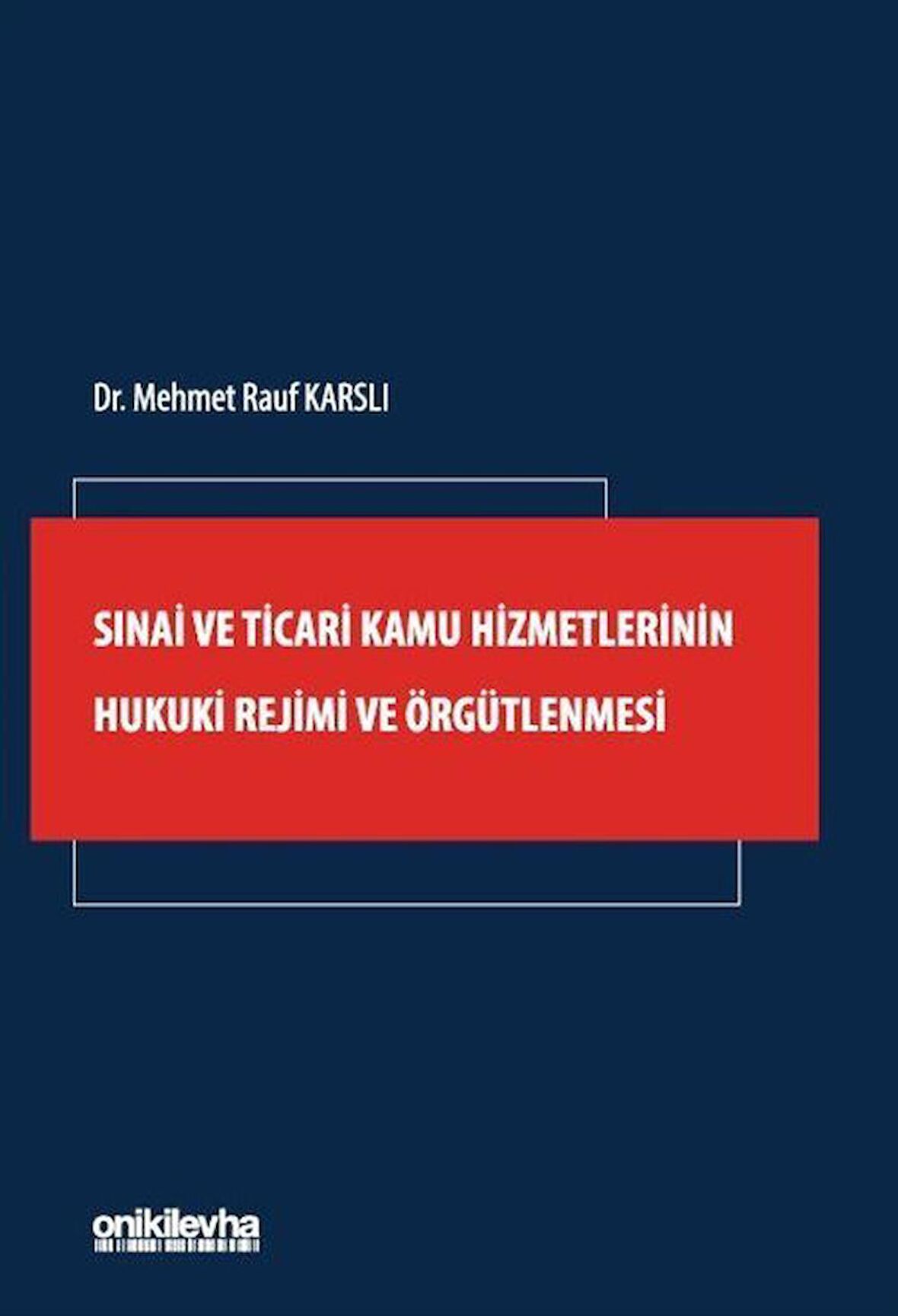 Dr. Mehmet Rauf KARSLI

SINAİ VE TİCARİ KAMU HİZMETLERİNİN HUKUKİ REJİMİ VE ÖRGÜTLENMESİ

onikilevha